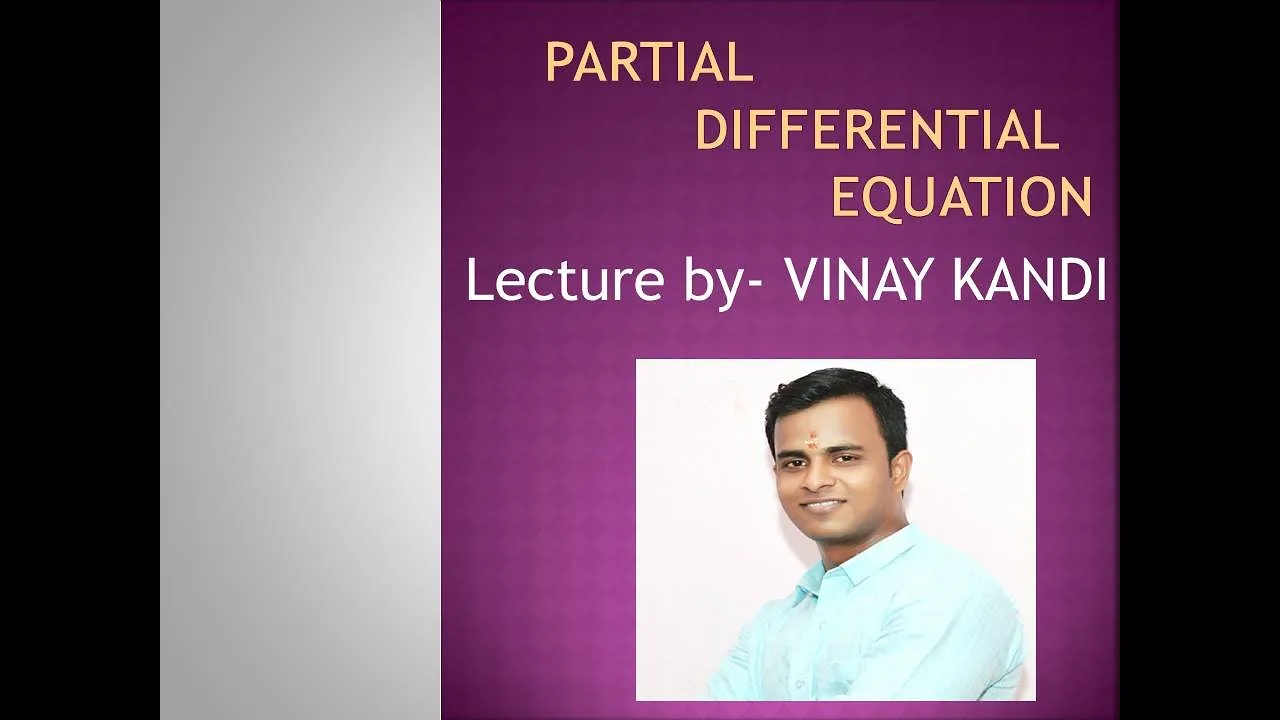 PARTIAL DIFFERENTIAL EQUATION

Lecture by- VINAY KANDI